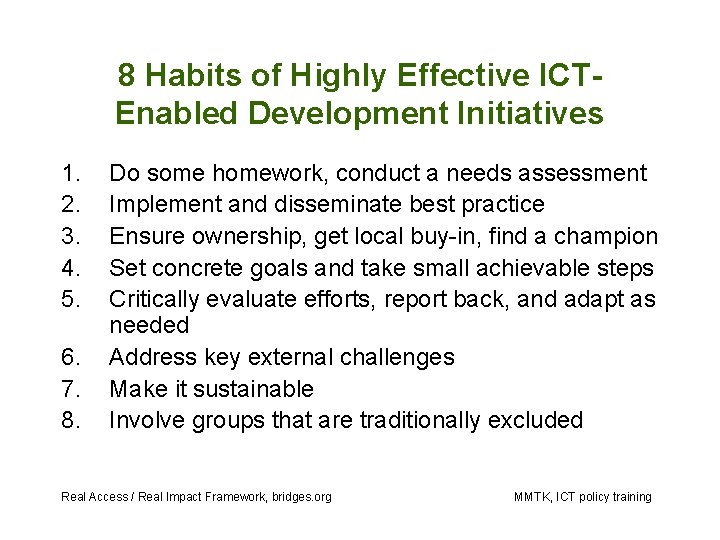 8 Habits of Highly Effective ICT-Enabled Development Initiatives

1. Do some homework, conduct a needs assessment
2. Implement and disseminate best practice
3. Ensure ownership, get local buy-in, find a champion
4. Set concrete goals and take small achievable steps
5. Critically evaluate efforts, report back, and adapt as needed
6. Address key external challenges
7. Make it sustainable
8. Involve groups that are traditionally excluded

Real Access / Real Impact Framework, bridges.org

MMTK, ICT policy training